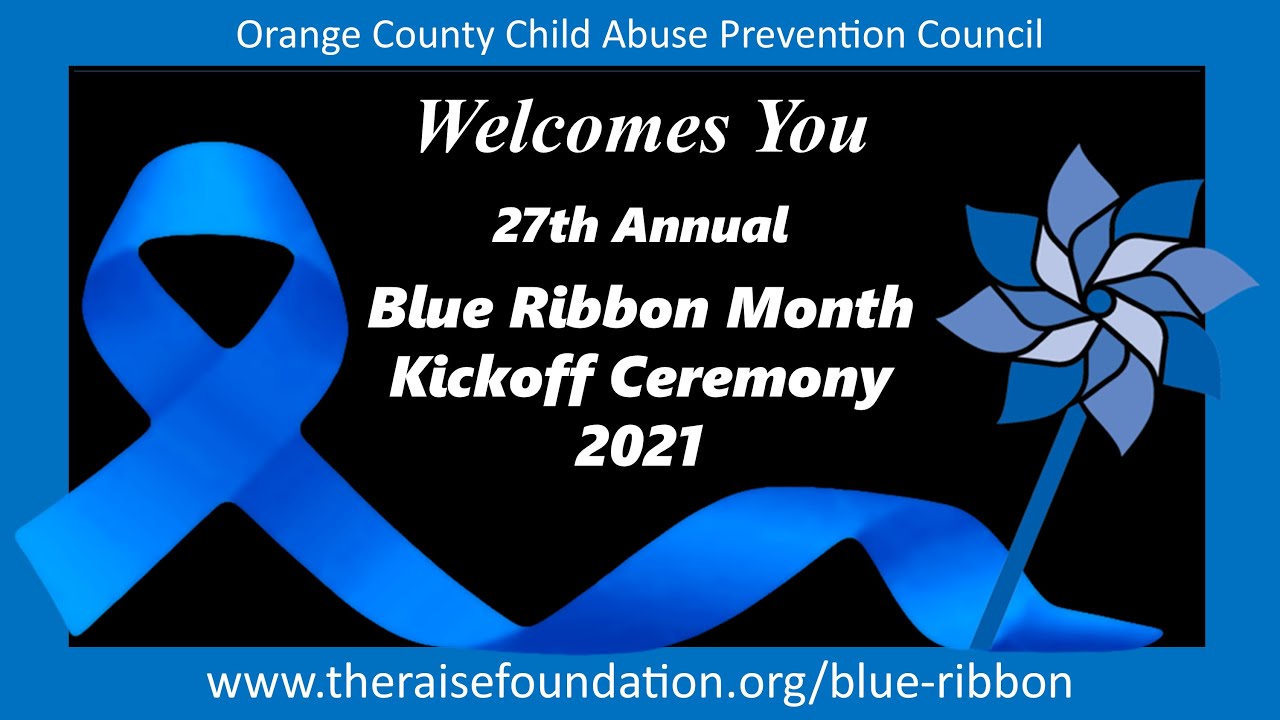 Orange County Child Abuse Prevention Council

Welcomes You

27th Annual

Blue Ribbon Month Kickoff Ceremony 2021

www.theraisefoundation.org/blue-ribbon